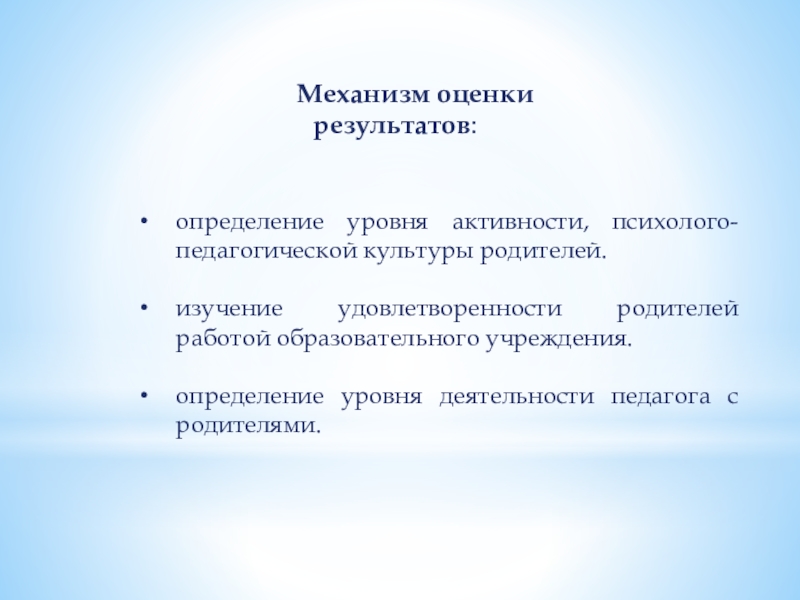 Механизм оценки результатов:

• определение уровня активности, психолого-педагогической культуры родителей.

• изучение удовлетворенности родителей работой образовательного учреждения.

• определение уровня деятельности педагога с родителями.